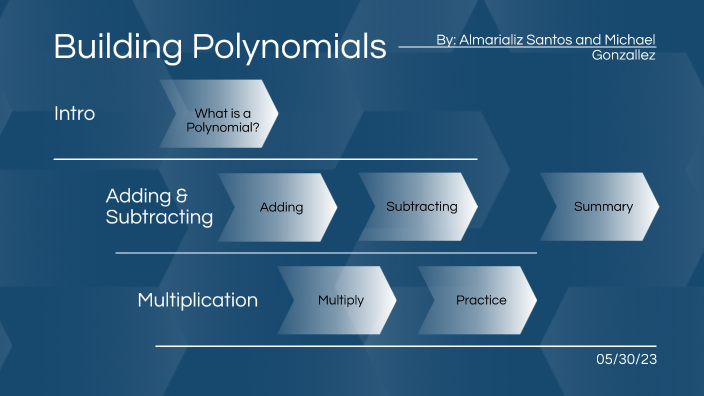 Building Polynomials

By: Almarializ Santos and Michael Gonzallez

Intro

What is a Polynomial?

Adding & Subtracting

Adding

Subtracting

Summary

Multiplication

Multiply

Practice

05/30/23